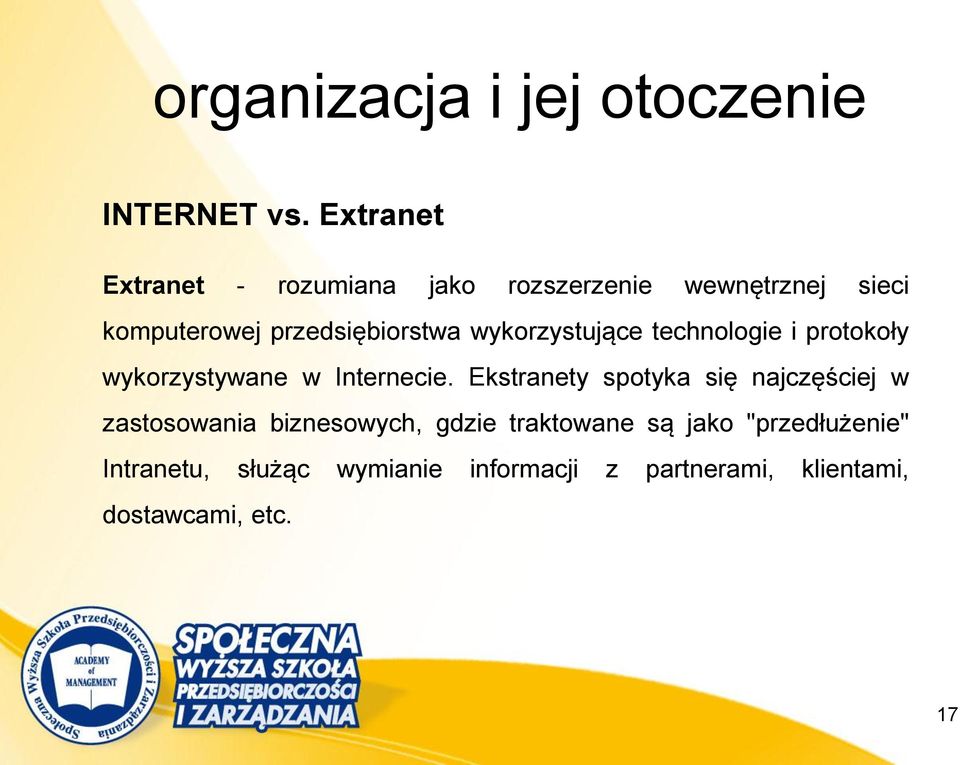 organizacja i jej otoczenie

INTERNET vs. Extranet

Extranet - rozumiana jako rozszerzenie wewnętrznej sieci komputerowej przedsiębiorstwa wykorzystujące technologie i protokoły wykorzystywane w Internecie. Ekstranety spotyka się najczęściej w zastosowania biznesowych, gdzie traktowane są jako "przedłużenie" Intranetu, służąc wymianie informacji z partnerami, klientami, dostawcami, etc.

Społeczna Wyższa Szkoła Przedsiębiorczości i Zarządzania

ACADEMY of MANAGEMENT

SPOŁECZNA WYŻSZA SZKOŁA PRZEDSIĘBIORCZOŚCI I ZARZĄDZANIA

17